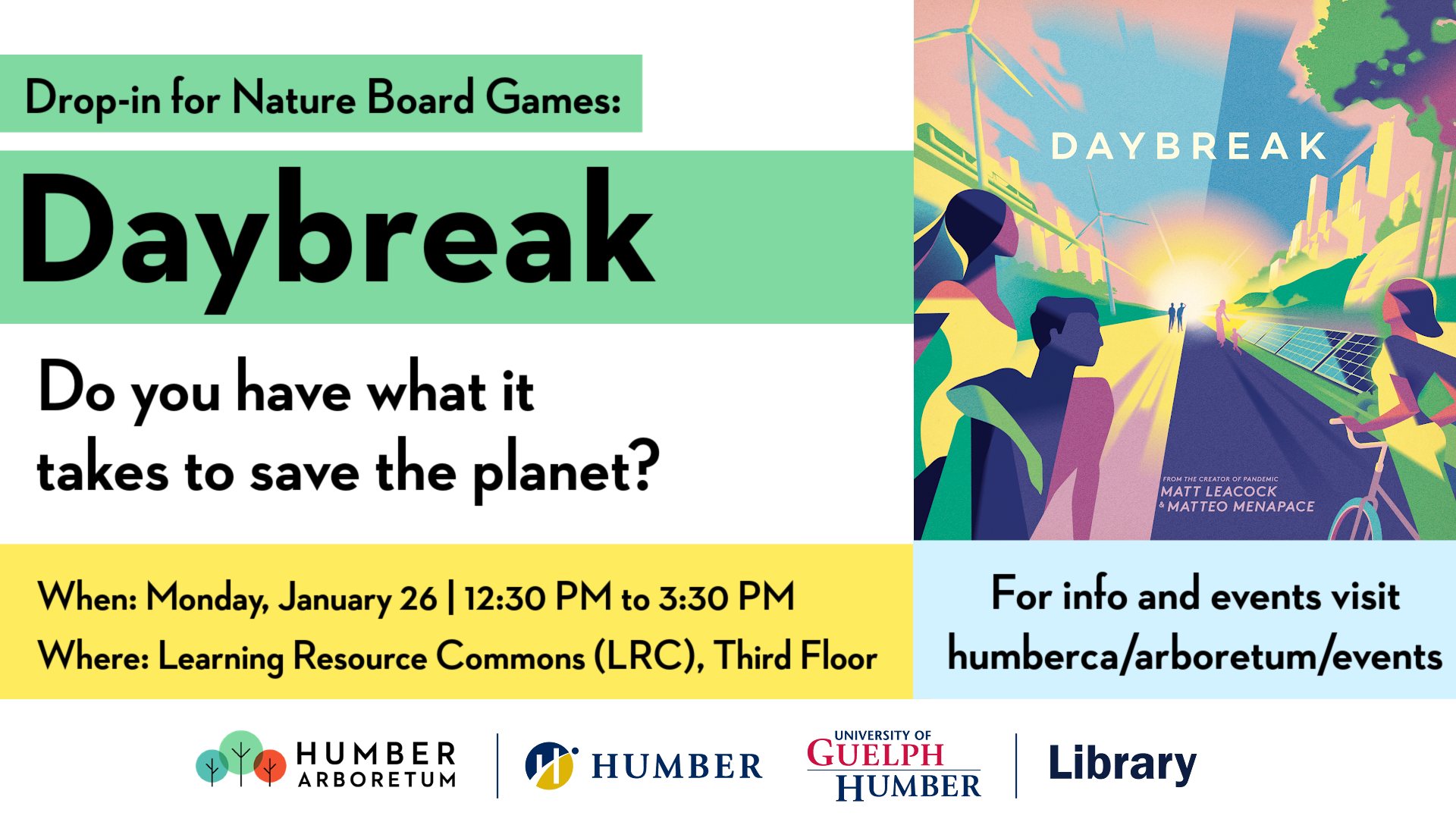 Drop-in for Nature Board Games:

Daybreak

Do you have what it takes to save the planet?

DAYBREAK

FROM THE CREATOR OF PANDEMIC
MATT LEACOCK
& MATTEO MENAPACE

When: Monday, January 26 | 12:30 PM to 3:30 PM
Where: Learning Resource Commons (LRC), Third Floor

For info and events visit
humberca/arboretum/events

HUMBER ARBORETUM

HUMBER

UNIVERSITY OF GUELPH HUMBER

Library